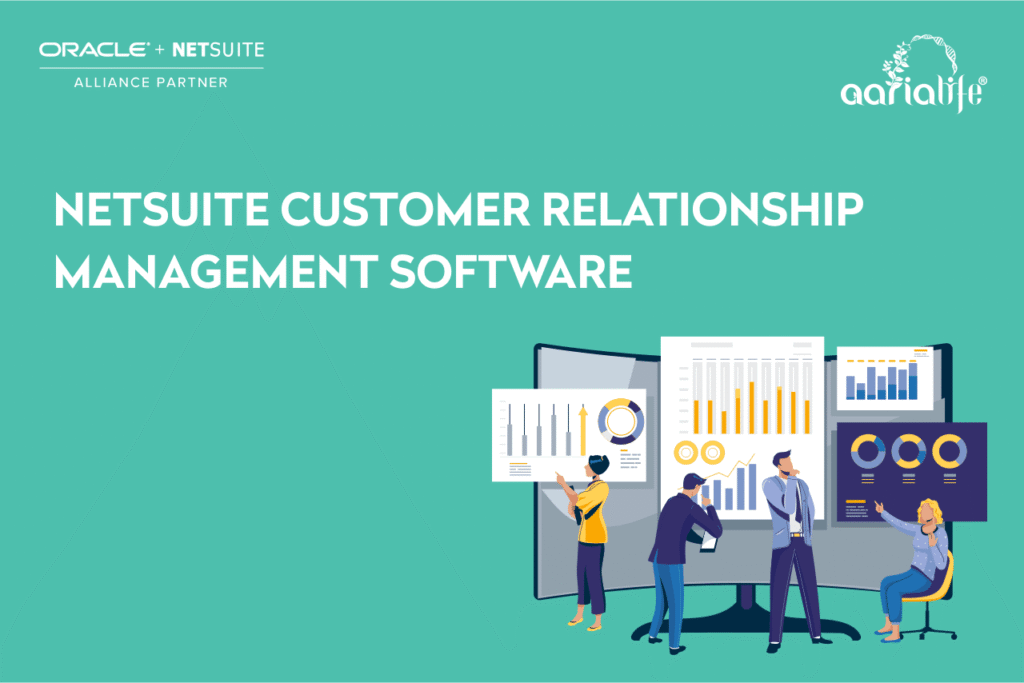 ORACLE + NETSUITE
ALLIANCE PARTNER

aarialife®

NETSUITE CUSTOMER RELATIONSHIP MANAGEMENT SOFTWARE